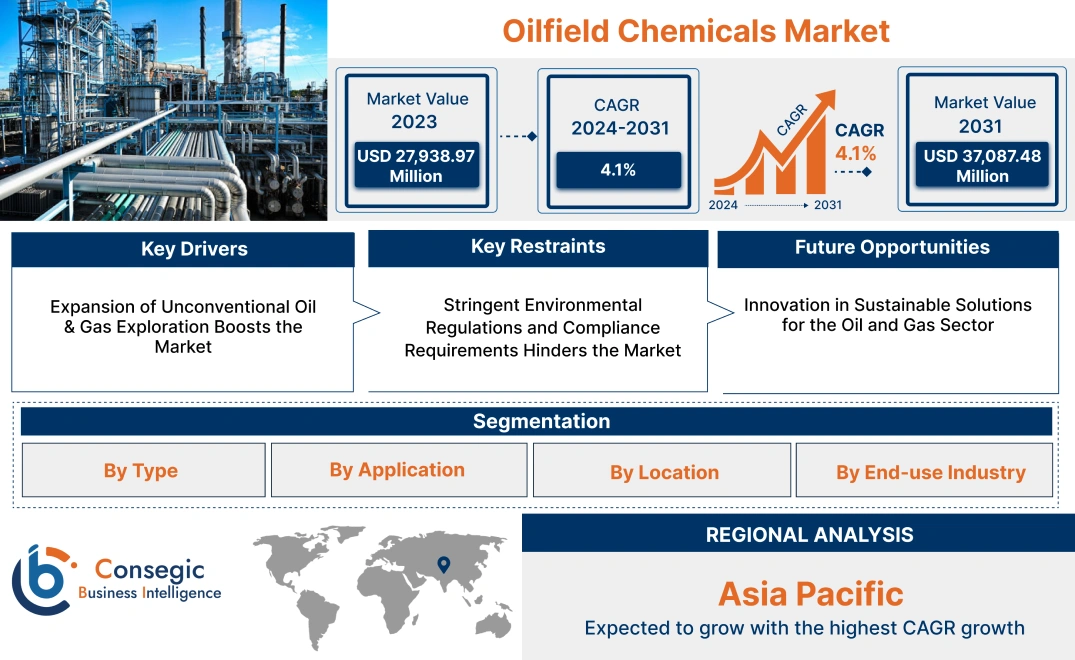 Oilfield Chemicals Market

Market Value
2023
USD 27,938.97 Million

CAGR
2024-2031
4.1%

CAGR
CAGR
4.1%
2024
2031

Market Value
2031
USD 37,087.48 Million

Key Drivers
Expansion of Unconventional Oil & Gas Exploration Boosts the Market

Key Restraints
Stringent Environmental Regulations and Compliance Requirements Hinders the Market

Future Opportunities
Innovation in Sustainable Solutions for the Oil and Gas Sector

Segmentation

By Type

By Application

By Location

By End-use Industry

Consegic
Business Intelligence

REGIONAL ANALYSIS

Asia Pacific
Expected to grow with the highest CAGR growth